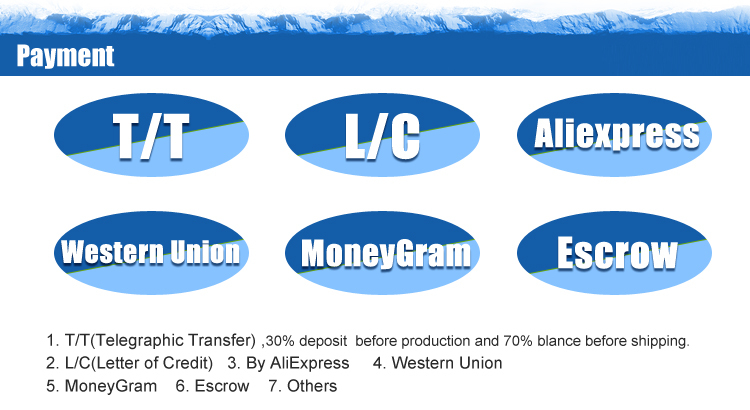 Payment

T/T

L/C

Aliexpress

Western Union

MoneyGram

Escrow

1. T/T(Telegraphic Transfer) ,30% deposit before production and 70% blance before shipping.
2. L/C(Letter of Credit) 3. By AliExpress 4. Western Union
5. MoneyGram 6. Escrow 7. Others